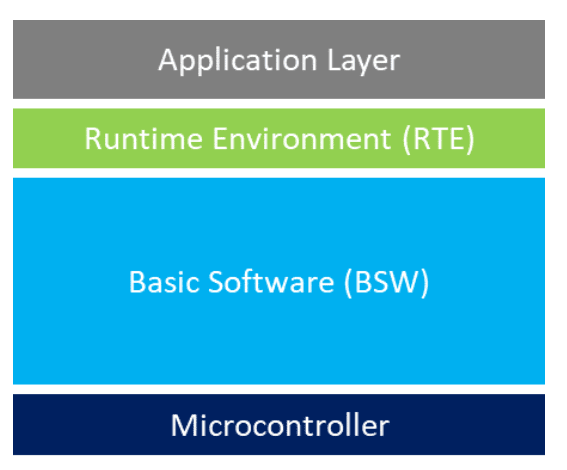 Application Layer

Runtime Environment (RTE)

Basic Software (BSW)

Microcontroller